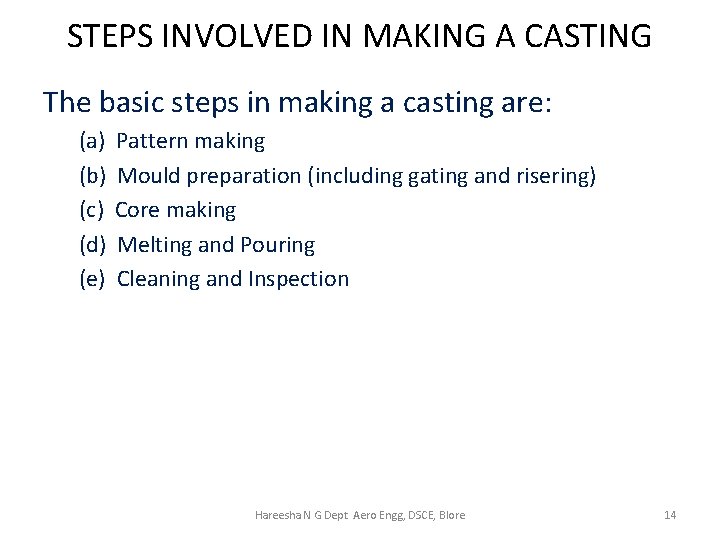 STEPS INVOLVED IN MAKING A CASTING

The basic steps in making a casting are:

(a) Pattern making

(b) Mould preparation (including gating and risering)

(c) Core making

(d) Melting and Pouring

(e) Cleaning and Inspection

Hareesha N G Dept Aero Engg, DSCE, Blore

14